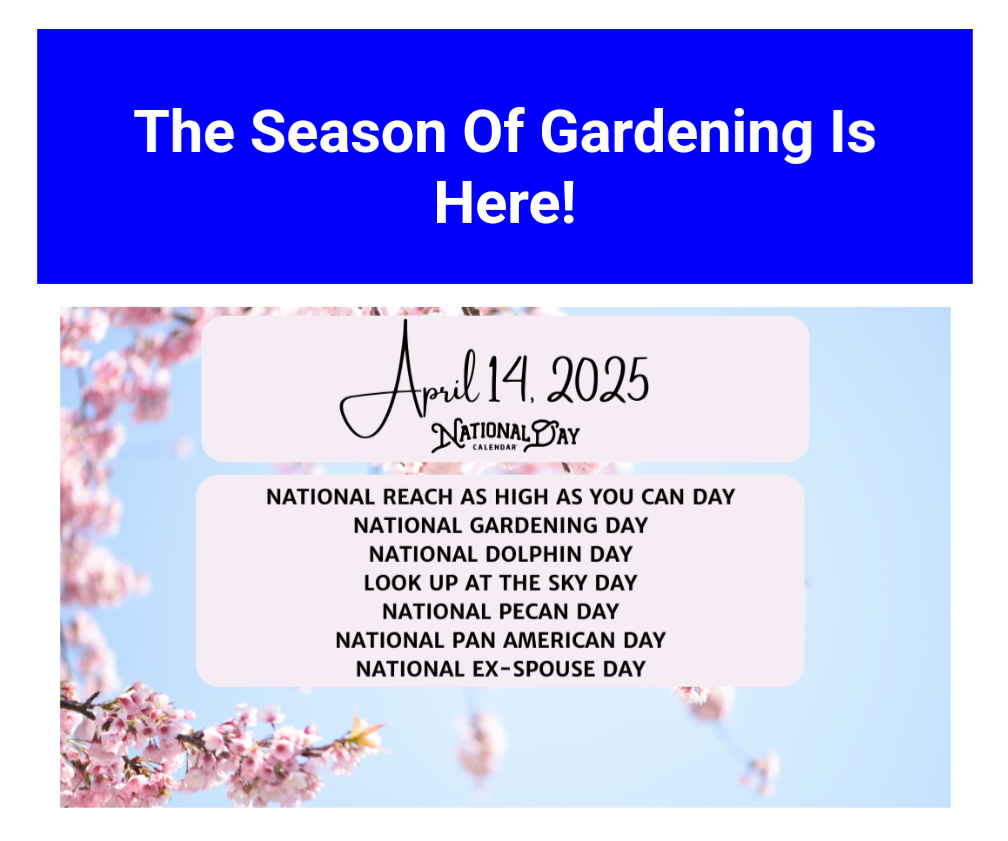 The Season Of Gardening Is Here!

April 14, 2025

NATIONAL DAY
CALENDAR

NATIONAL REACH AS HIGH AS YOU CAN DAY
NATIONAL GARDENING DAY
NATIONAL DOLPHIN DAY
LOOK UP AT THE SKY DAY
NATIONAL PECAN DAY
NATIONAL PAN AMERICAN DAY
NATIONAL EX-SPOUSE DAY